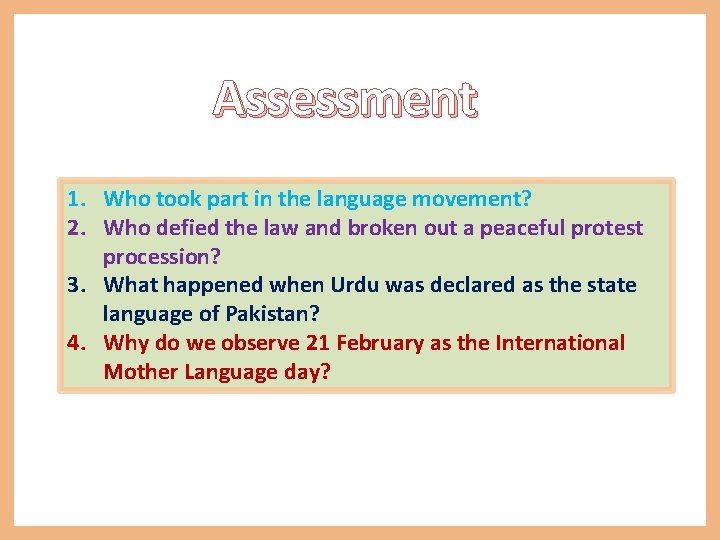 Assessment

1. Who took part in the language movement?
2. Who defied the law and broken out a peaceful protest procession?
3. What happened when Urdu was declared as the state language of Pakistan?
4. Why do we observe 21 February as the International Mother Language day?